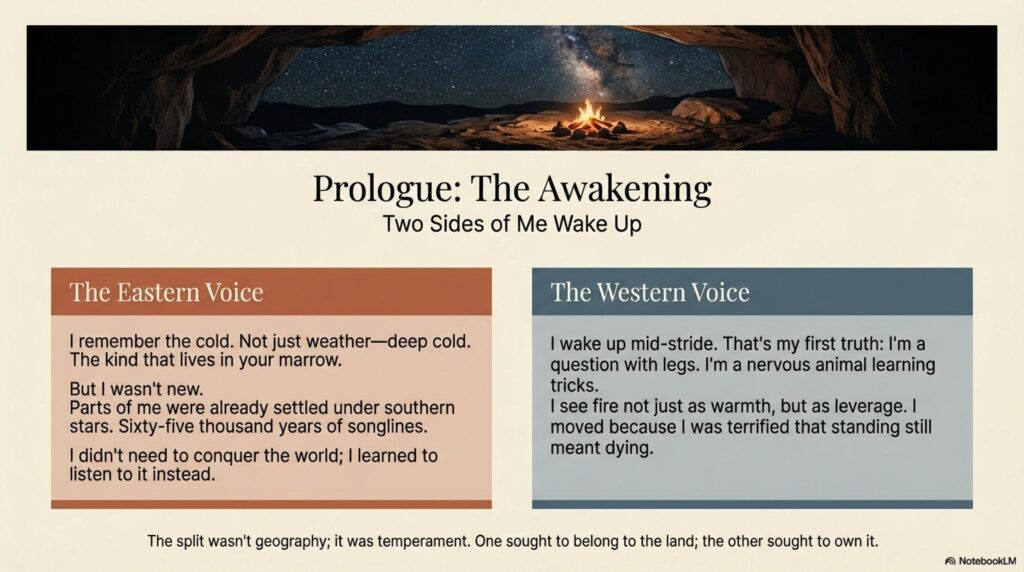 Prologue: The Awakening
Two Sides of Me Wake Up

The Eastern Voice

I remember the cold. Not just weather—deep cold. The kind that lives in your marrow.

But I wasn't new.
Parts of me were already settled under southern stars. Sixty-five thousand years of songlines.

I didn't need to conquer the world; I learned to listen to it instead.

The Western Voice

I wake up mid-stride. That's my first truth: I'm a question with legs. I'm a nervous animal learning tricks.
I see fire not just as warmth, but as leverage. I moved because I was terrified that standing still meant dying.

The split wasn't geography; it was temperament. One sought to belong to the land; the other sought to own it.

NotebookLM